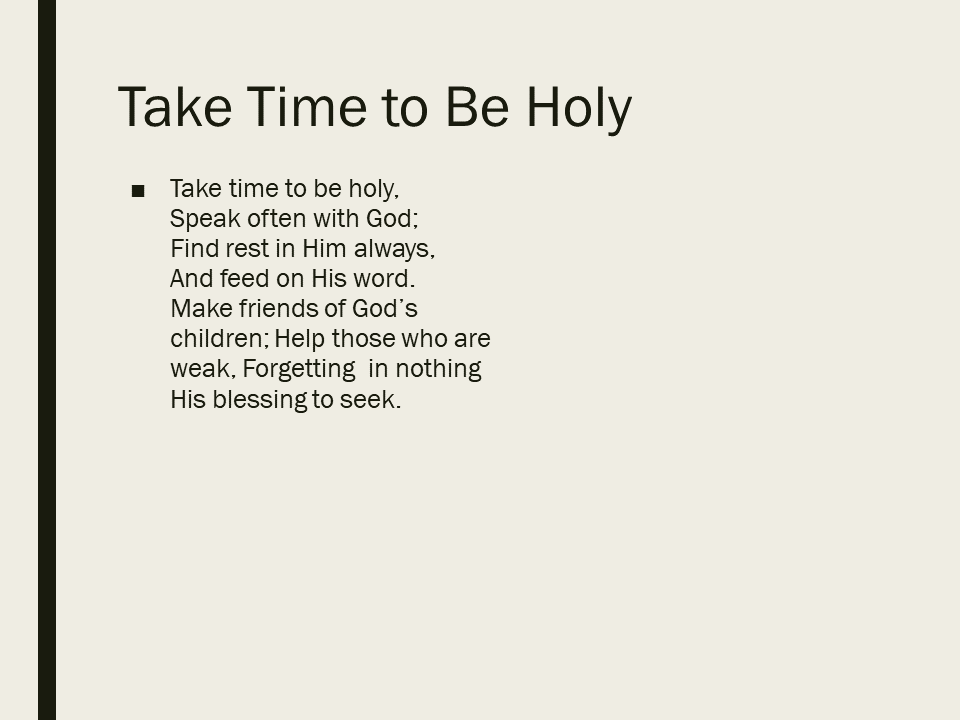 Take Time to Be Holy

■ Take time to be holy,
Speak often with God;
Find rest in Him always,
And feed on His word.
Make friends of God's children; Help those who are weak, Forgetting in nothing His blessing to seek.